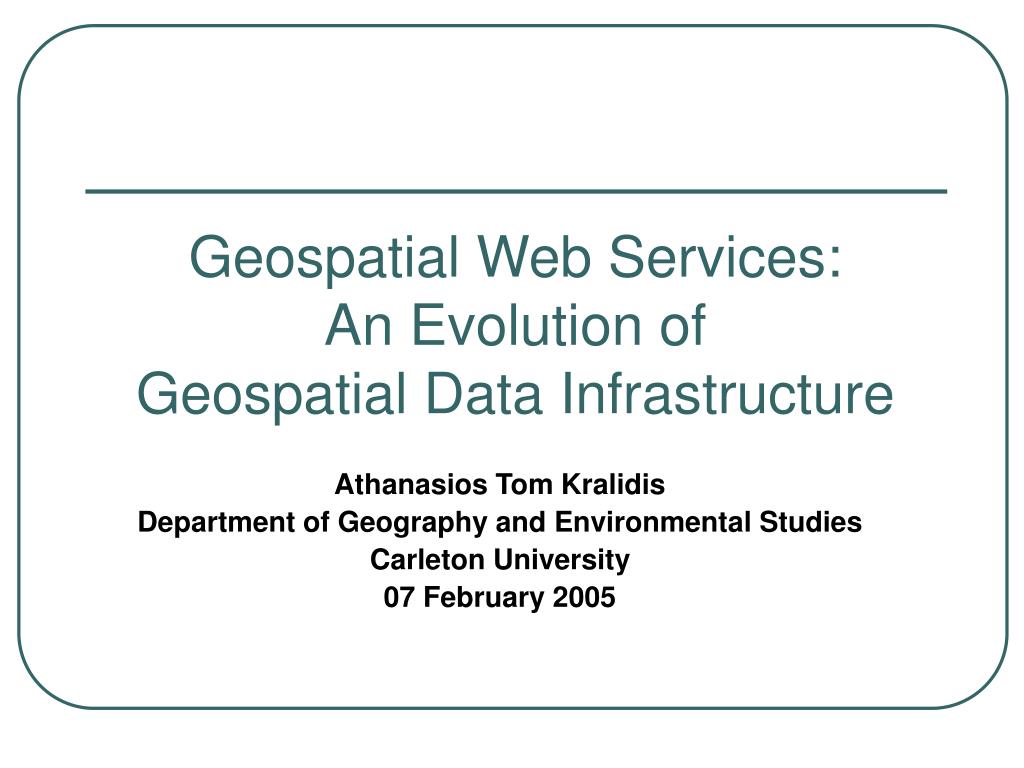 Geospatial Web Services:
An Evolution of
Geospatial Data Infrastructure

Athanasios Tom Kralidis
Department of Geography and Environmental Studies
Carleton University
07 February 2005